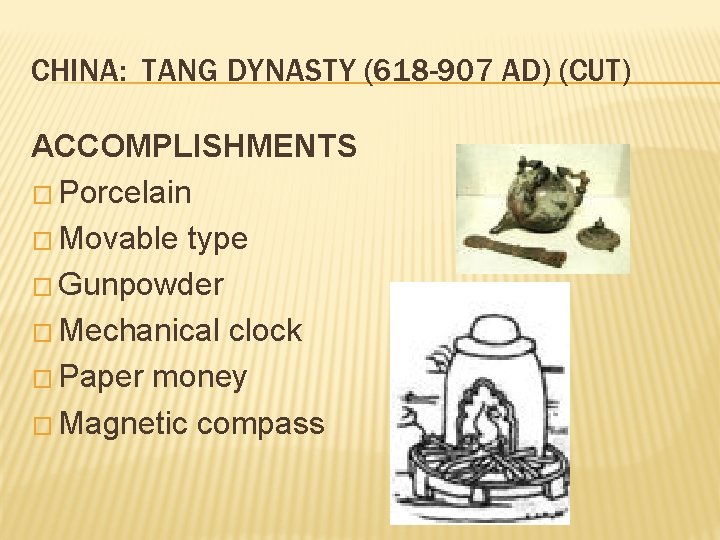 CHINA: TANG DYNASTY (618-907 AD) (CUT)

ACCOMPLISHMENTS

□ Porcelain
□ Movable type
□ Gunpowder
□ Mechanical clock
□ Paper money
□ Magnetic compass